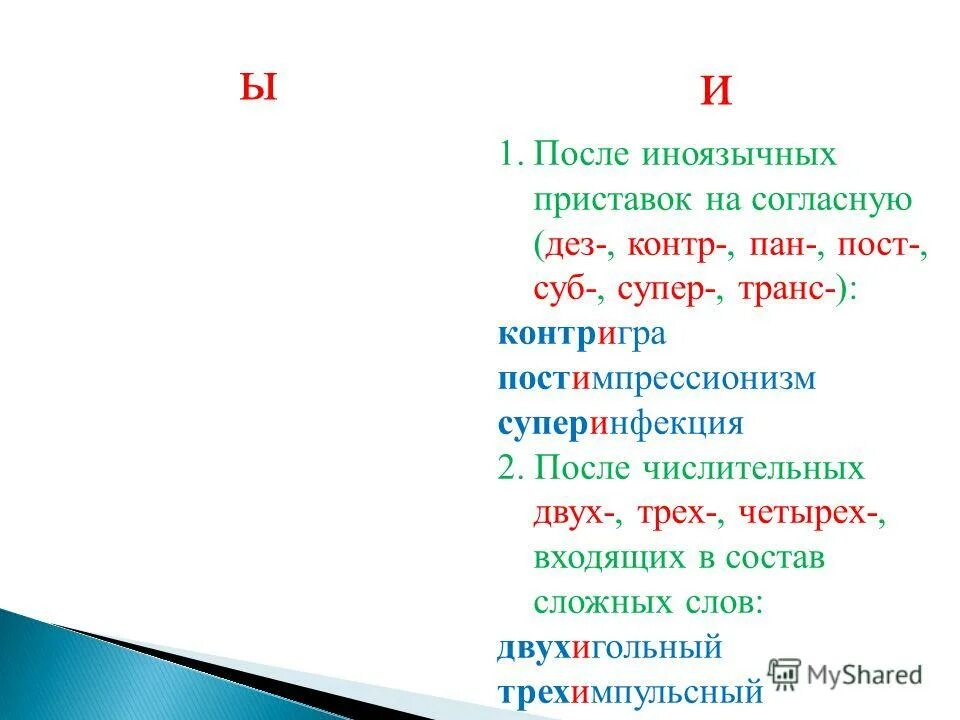 Ы

И

1. После иноязычных приставок на согласную (дез-, контр-, пан-, пост-, суб-, супер-, транс-):

контригра
постимпрессионизм
суперинфекция

2. После числительных двух-, трех-, четырех-, входящих в состав сложных слов:

двухигольный
трехимпульсный

MyShared